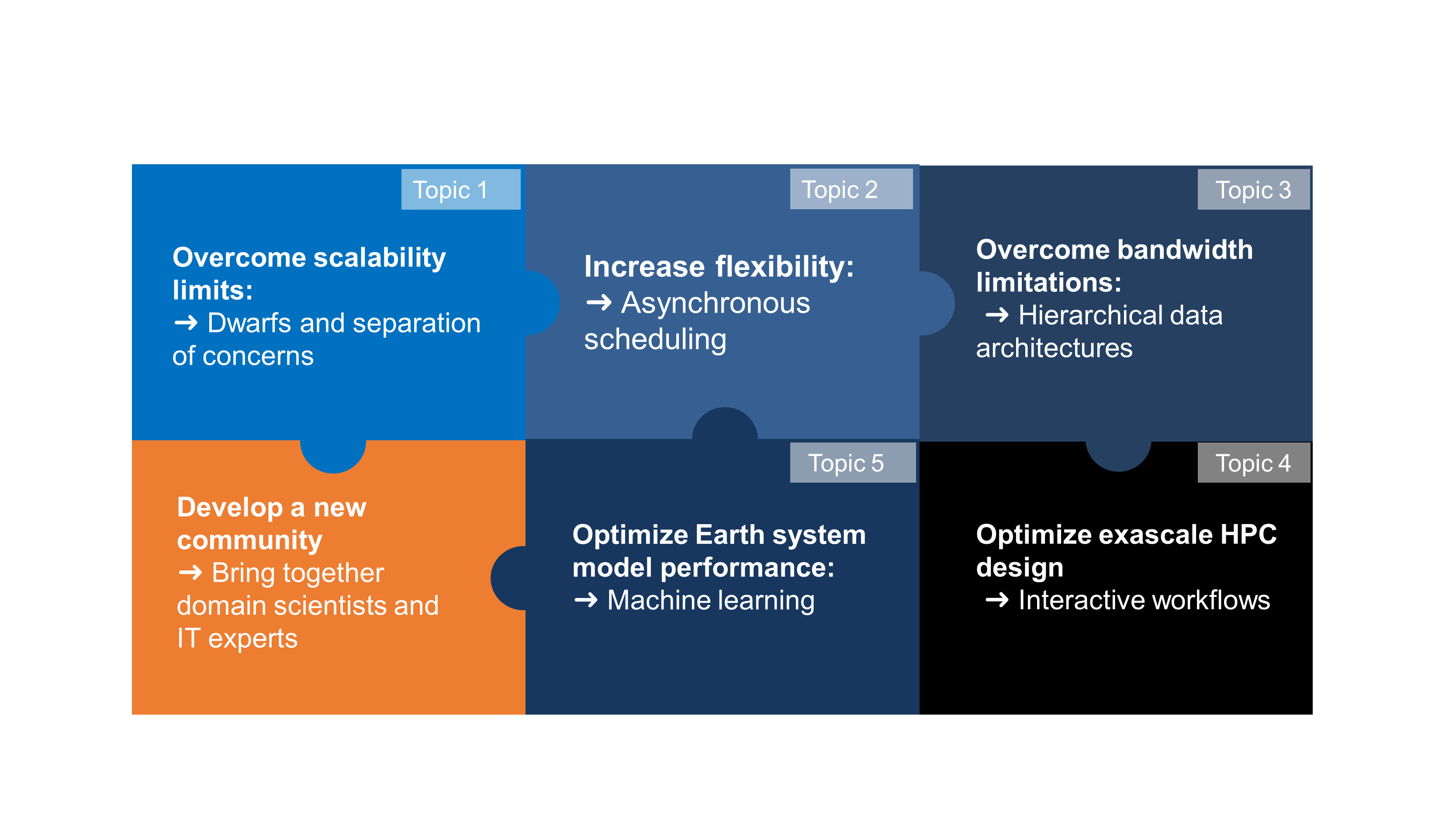 Topic 1

Overcome scalability limits:
→ Dwarfs and separation of concerns

Topic 2

Increase flexibility:
→ Asynchronous scheduling

Topic 3

Overcome bandwidth limitations:
→ Hierarchical data architectures

Develop a new community
→ Bring together domain scientists and IT experts

Topic 5

Optimize Earth system model performance:
→ Machine learning

Topic 4

Optimize exascale HPC design
→ Interactive workflows